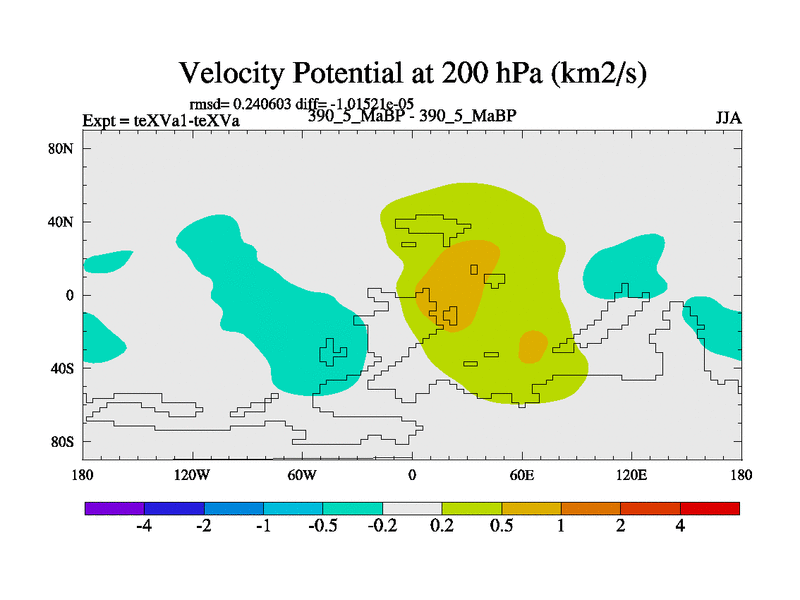 Velocity Potential at 200 hPa (km2/s)

rmsd= 0.240603 diff= -1.01521e-05

Expt = teXVa1-teXVa

390_5_MaBP - 390_5_MaBP

JJA

80N
40N
0
40S
80S

180
120W
60W
0
60E
120E
180

-4
-2
-1
-0.5
-0.2
0.2
0.5
1
2
4